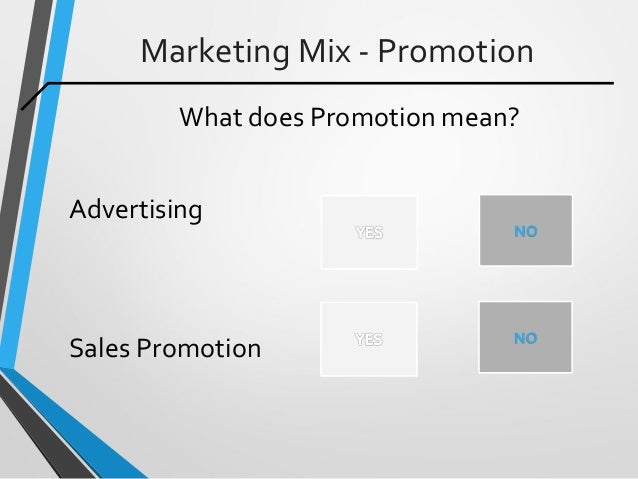 Marketing Mix - Promotion

What does Promotion mean?

Advertising

YES

NO

Sales Promotion

YES

NO